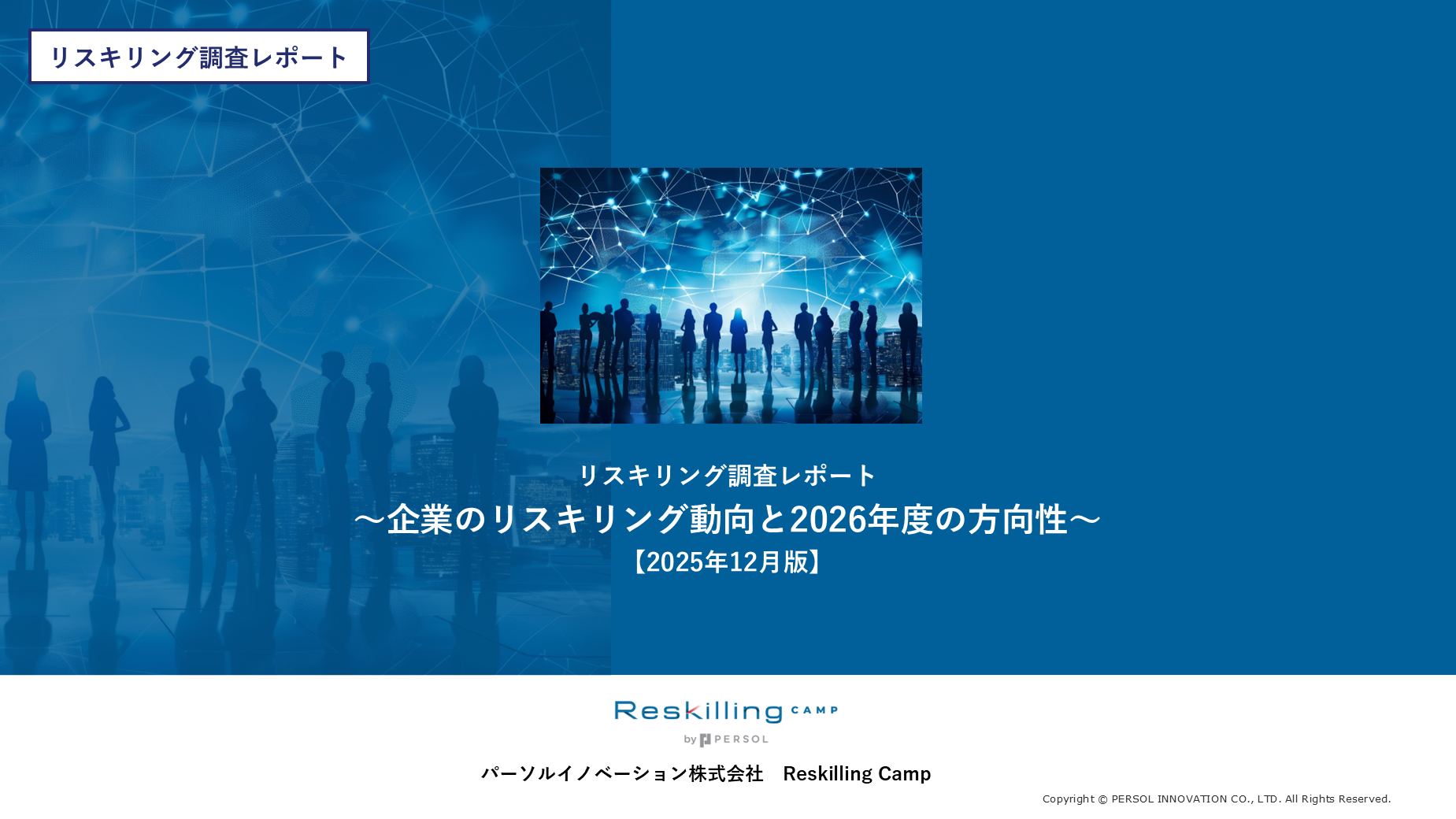 リスキリング調査レポート

リスキリング調査レポート
～企業のリスキリング動向と2026年度の方向性～
【2025年12月版】

Reskilling CAMP
by PERSOL

パーソルイノベーション株式会社　Reskilling Camp

Copyright © PERSOL INNOVATION CO., LTD. All Rights Reserved.